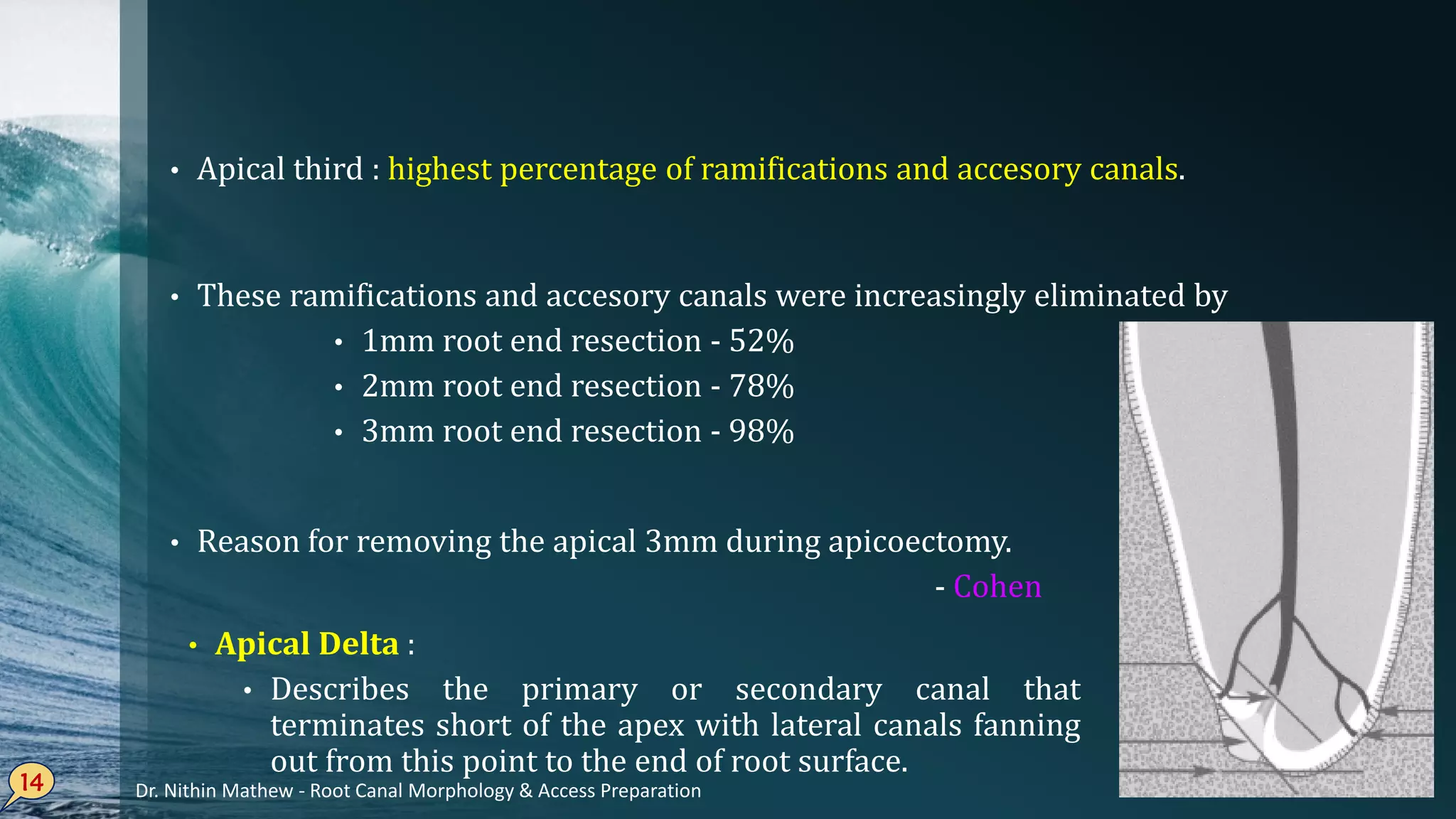 • Apical third : highest percentage of ramifications and accesory canals.

• These ramifications and accesory canals were increasingly eliminated by

• 1mm root end resection - 52%
• 2mm root end resection - 78%
• 3mm root end resection - 98%

• Reason for removing the apical 3mm during apicoectomy.

- Cohen

• Apical Delta :

• Describes the primary or secondary canal that terminates short of the apex with lateral canals fanning out from this point to the end of root surface.

14

Dr. Nithin Mathew - Root Canal Morphology & Access Preparation